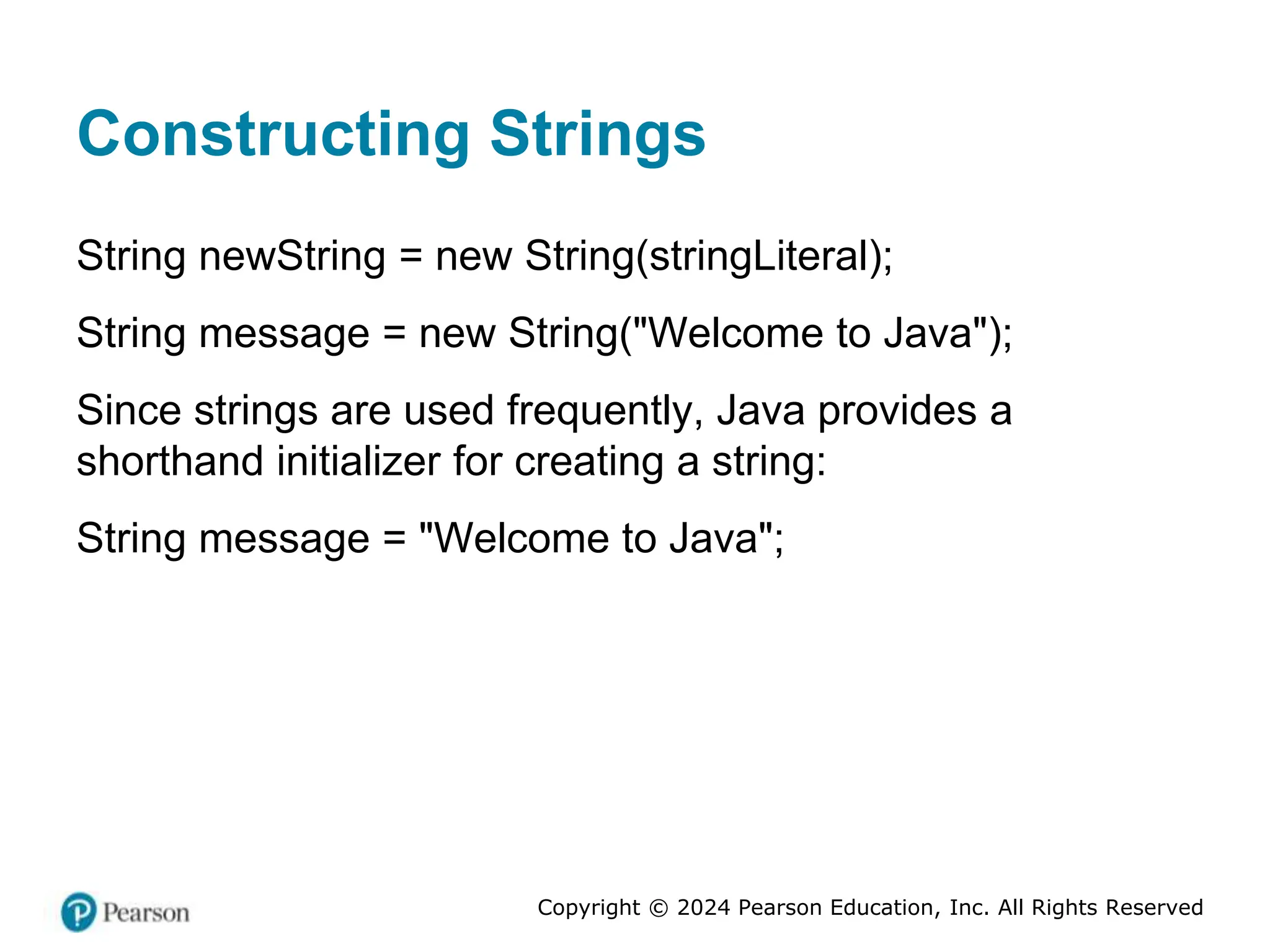 Constructing Strings

String newString = new String(stringLiteral);

String message = new String("Welcome to Java");

Since strings are used frequently, Java provides a shorthand initializer for creating a string:

String message = "Welcome to Java";

Pearson

Copyright © 2024 Pearson Education, Inc. All Rights Reserved